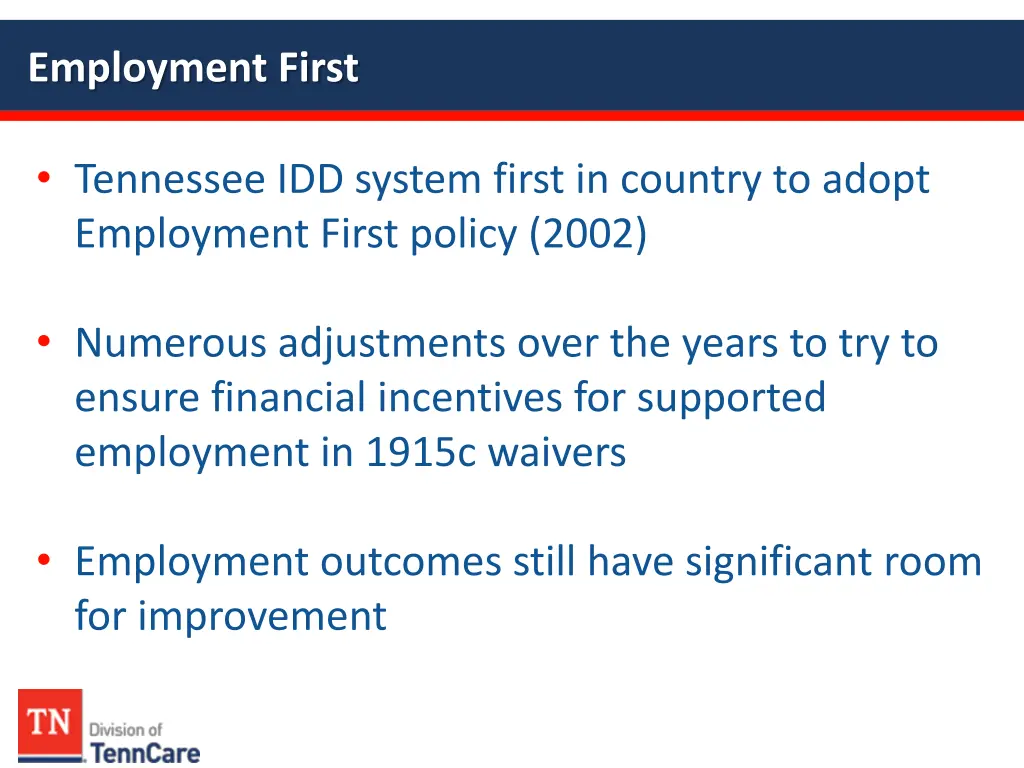 Employment First

• Tennessee IDD system first in country to adopt Employment First policy (2002)

• Numerous adjustments over the years to try to ensure financial incentives for supported employment in 1915c waivers

• Employment outcomes still have significant room for improvement

TN Division of TennCare